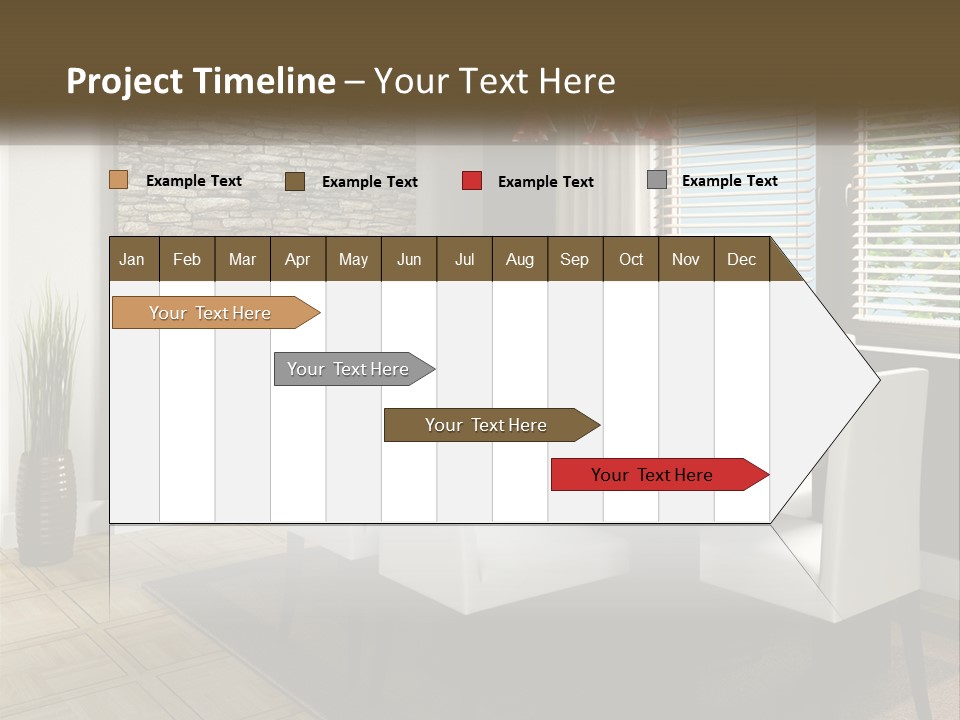 Project Timeline – Your Text Here

Example Text Example Text Example Text Example Text

| Jan | Feb | Mar | Apr | May | Jun | Jul | Aug | Sep | Oct | Nov | Dec |
|---|---|---|---|---|---|---|---|---|---|---|---|

Your Text Here

Your Text Here

Your Text Here

Your Text Here